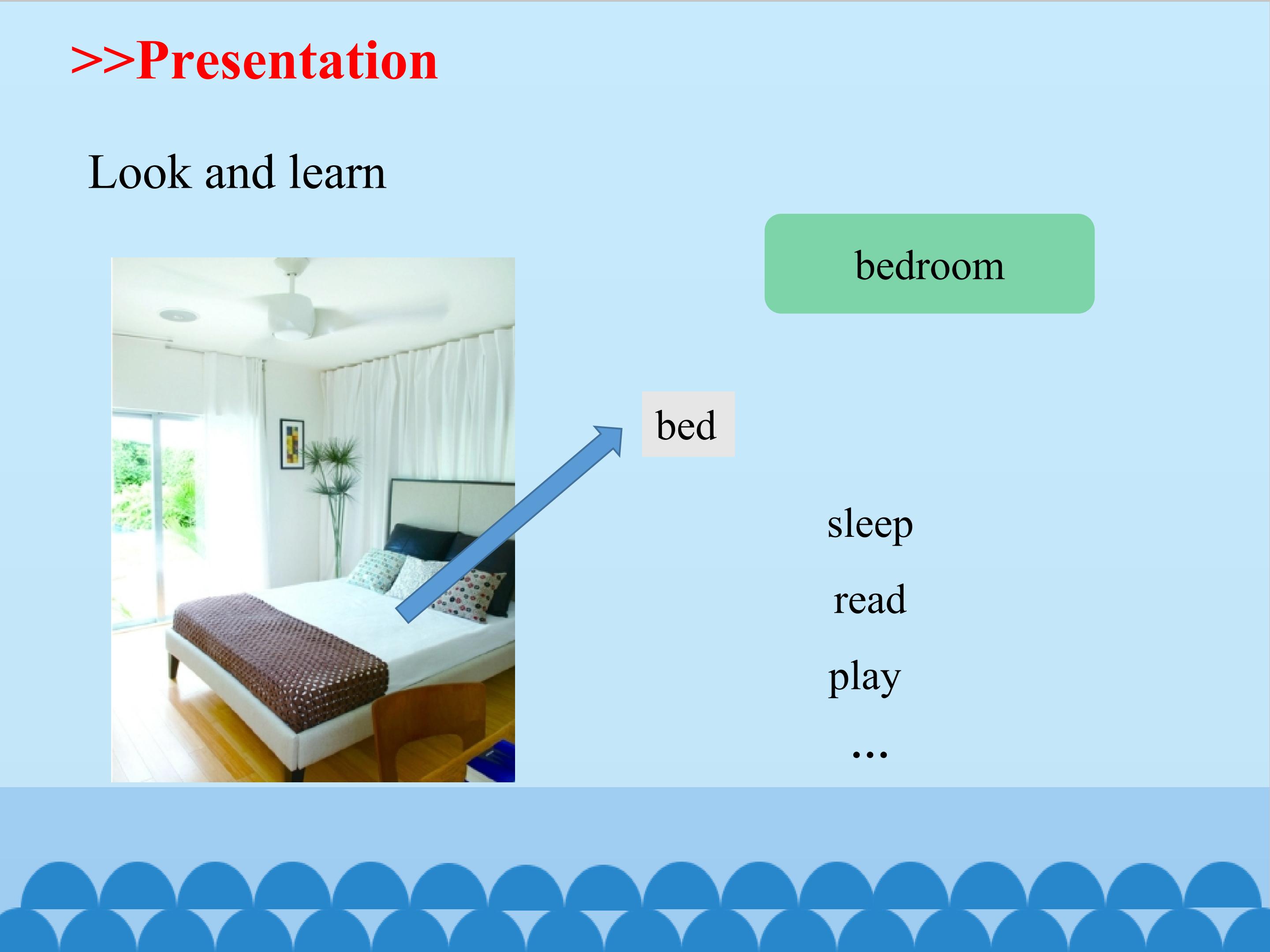 >>Presentation

Look and learn

bedroom

bed

sleep

read

play

...